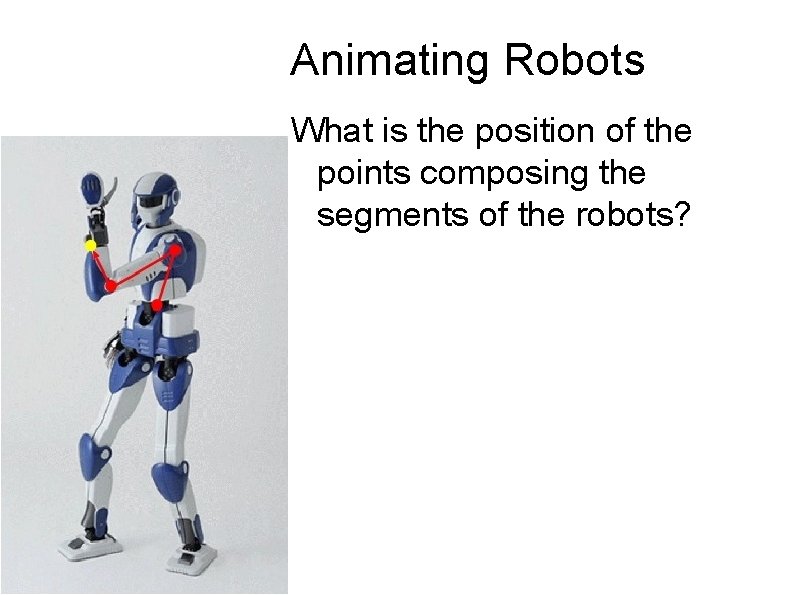 Animating Robots

What is the position of the points composing the segments of the robots?